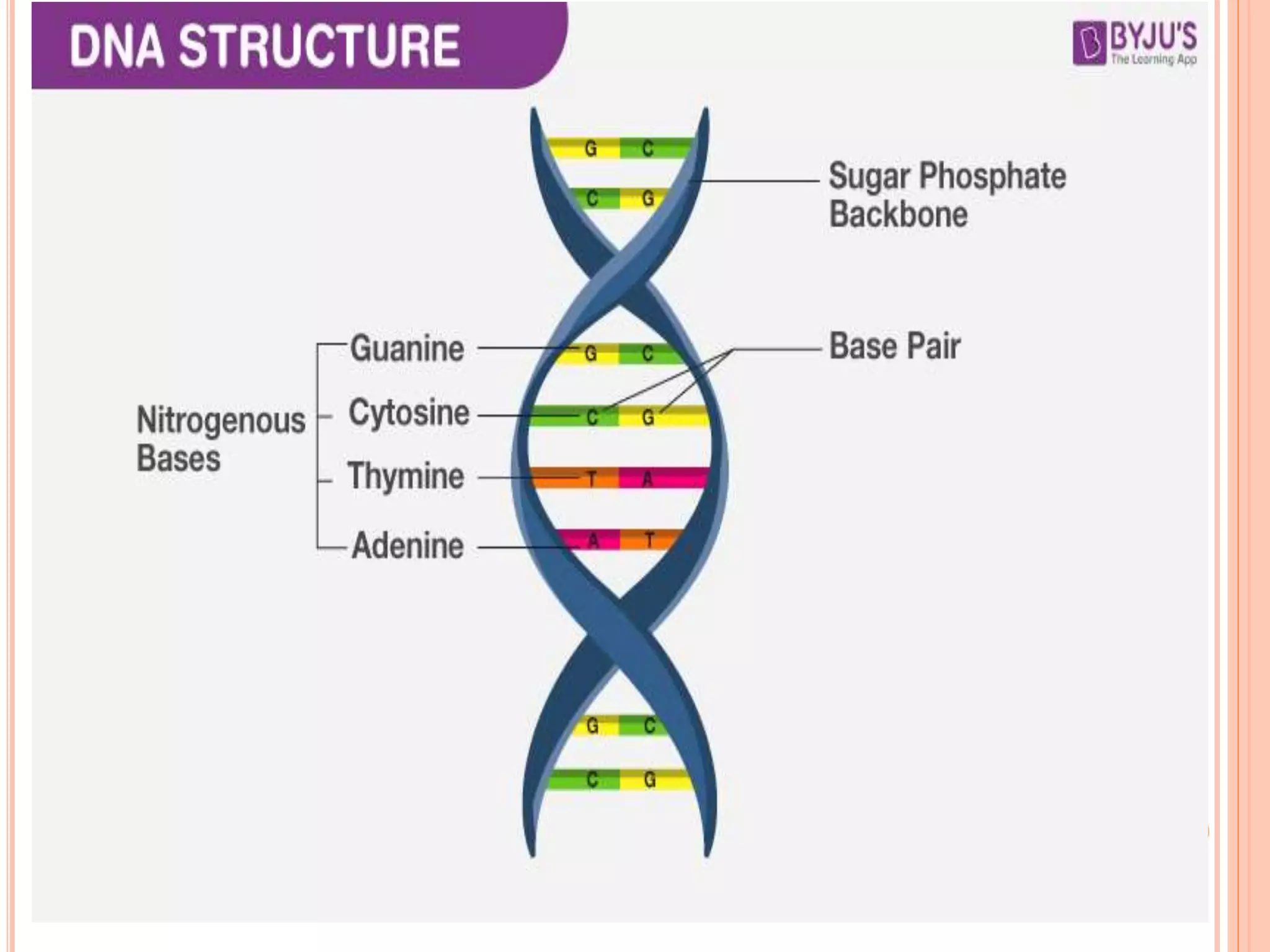 DNA STRUCTURE

BYJU'S
The Learning App

G C
C G

Sugar Phosphate Backbone

Nitrogenous Bases

Guanine
Cytosine
Thymine
Adenine

G C
C G
T A
A T

Base Pair

G C
C G